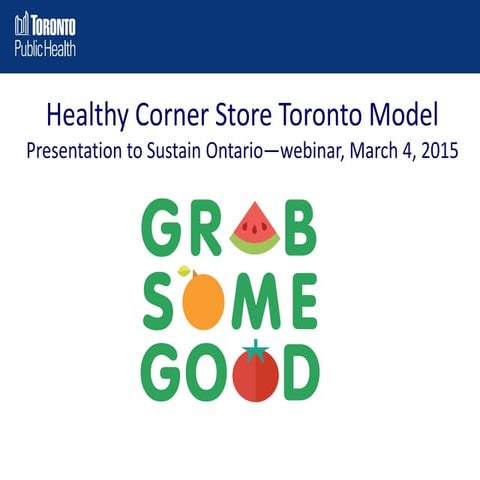 TORONTO
Public Health

Healthy Corner Store Toronto Model
Presentation to Sustain Ontario—webinar, March 4, 2015

GRAB
SOME
GOOD